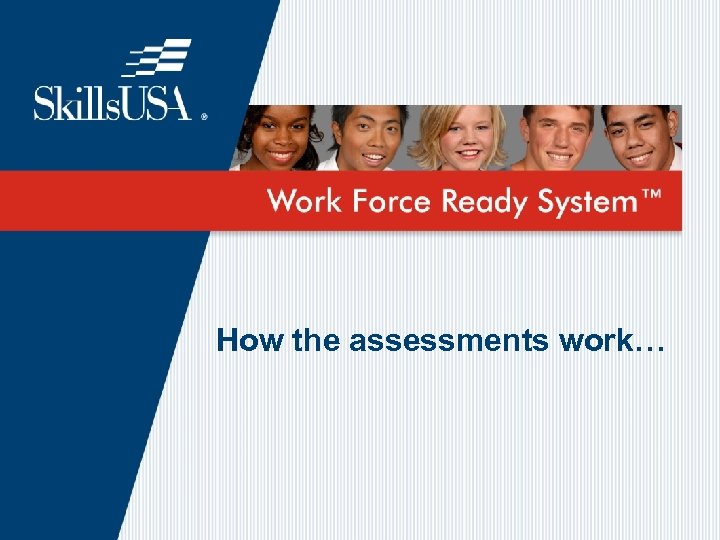 SkillsUSA®

Work Force Ready System™

How the assessments work…